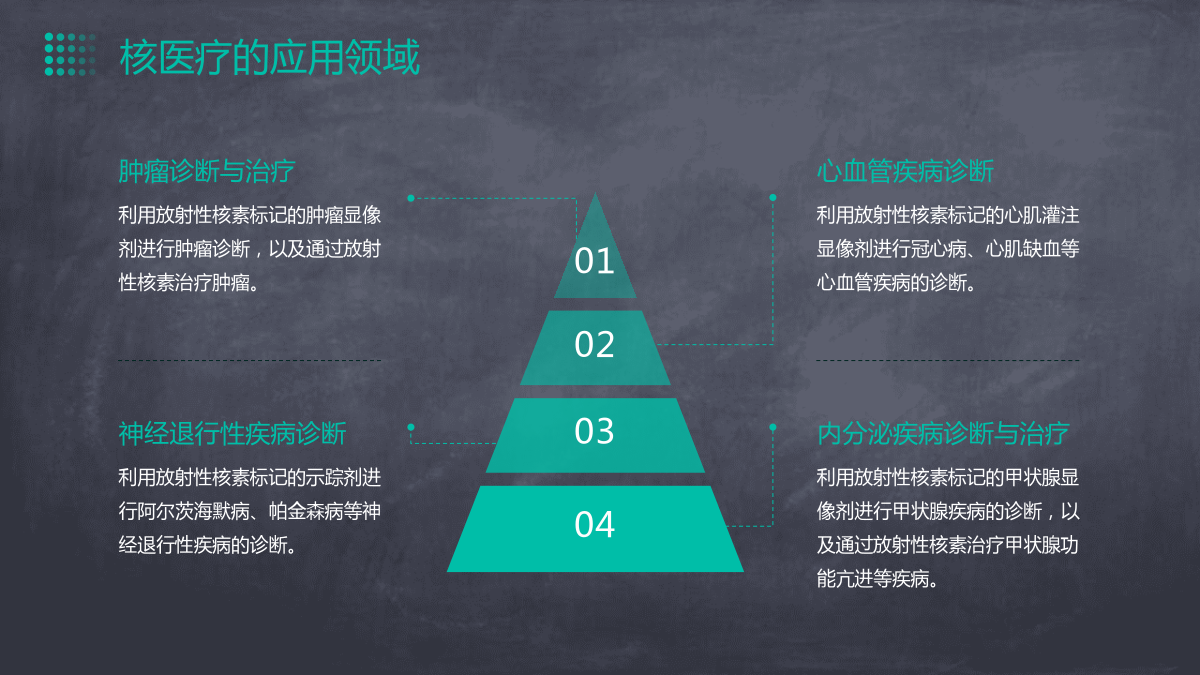 核医疗的应用领域

肿瘤诊断与治疗

利用放射性核素标记的肿瘤显像剂进行肿瘤诊断，以及通过放射性核素治疗肿瘤。

神经退行性疾病诊断

利用放射性核素标记的示踪剂进行阿尔茨海默病、帕金森病等神经退行性疾病的诊断。

01

02

03

04

心血管疾病诊断

利用放射性核素标记的心肌灌注显像剂进行冠心病、心肌缺血等心血管疾病的诊断。

内分泌疾病诊断与治疗

利用放射性核素标记的甲状腺显像剂进行甲状腺疾病的诊断，以及通过放射性核素治疗甲状腺功能亢进等疾病。